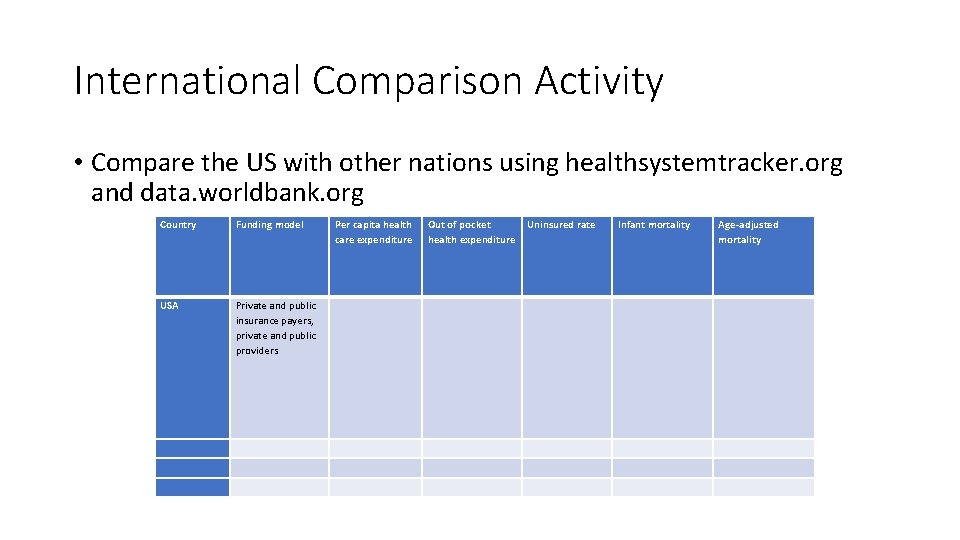 International Comparison Activity

• Compare the US with other nations using healthsystemtracker.org and data.worldbank.org

| Country | Funding model | Per capita health care expenditure | Out of pocket health expenditure | Uninsured rate | Infant mortality | Age-adjusted mortality |
|---|---|---|---|---|---|---|
| USA | Private and public insurance payers, private and public providers | | | | | |
| | | | | | | |
| | | | | | | |
| | | | | | | |